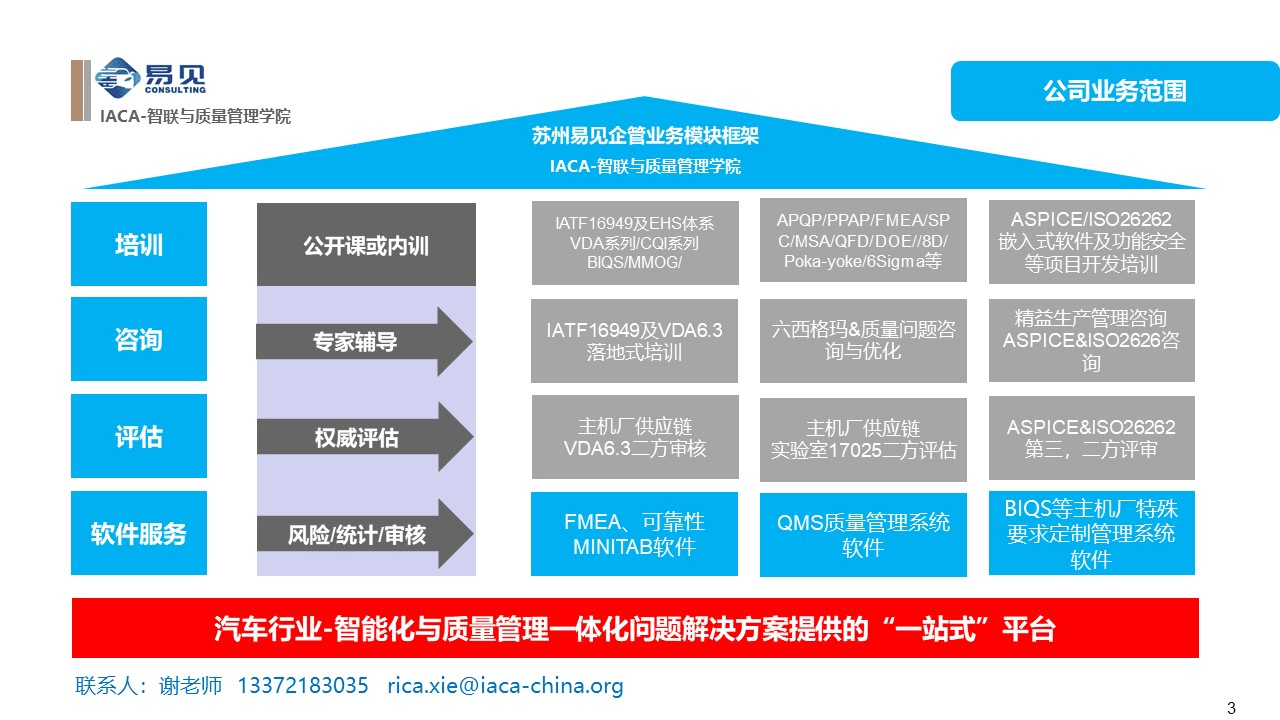 易见
CONSULTING
IACA-智联与质量管理学院

公司业务范围

苏州易见企管业务模块框架
IACA-智联与质量管理学院

培训

公开课或内训

IATF16949及EHS体系
VDA系列/CQI系列
BIQS/MMOG/

APQP/PPAP/FMEA/SPC/MSA/QFD/DOE//8D/Poka-yoke/6Sigma等

ASPICE/ISO26262
嵌入式软件及功能安全等项目开发培训

咨询

专家辅导

IATF16949及VDA6.3
落地式培训

六西格玛&质量问题咨询与优化

精益生产管理咨询
ASPICE&ISO2626咨询

评估

权威评估

主机厂供应链
VDA6.3二方审核

主机厂供应链
实验室17025二方评估

ASPICE&ISO26262
第三，二方评审

软件服务

风险/统计/审核

FMEA、可靠性
MINITAB软件

QMS质量管理系统软件

BIQS等主机厂特殊要求定制管理系统软件

汽车行业-智能化与质量管理一体化问题解决方案提供的“一站式”平台

联系人：谢老师 13372183035 rica.xie@iaca-china.org

3